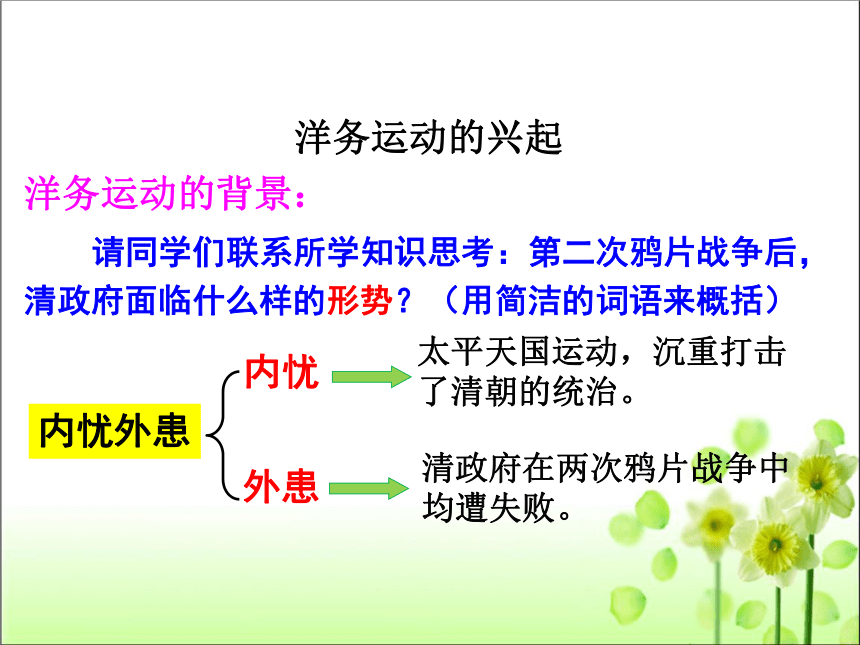 洋务运动的兴起

洋务运动的背景：

请同学们联系所学知识思考：第二次鸦片战争后，清政府面临什么样的形势？（用简洁的词语来概括）

内忧外患

内忧

太平天国运动，沉重打击了清朝的统治。

外患

清政府在两次鸦片战争中均遭失败。